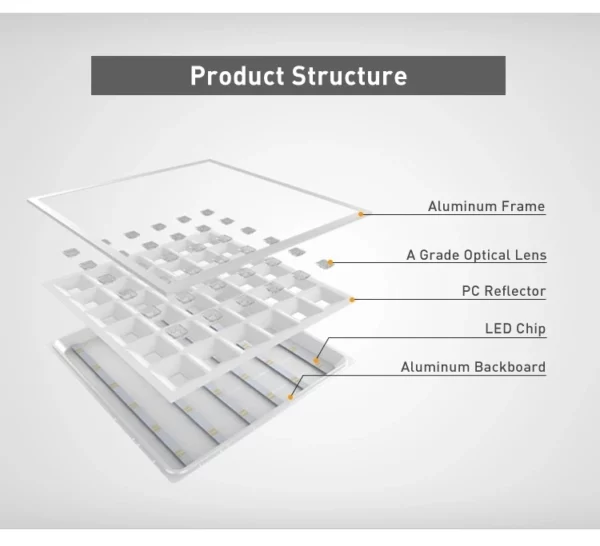 Product Structure

Aluminum Frame

A Grade Optical Lens

PC Reflector

LED Chip

Aluminum Backboard